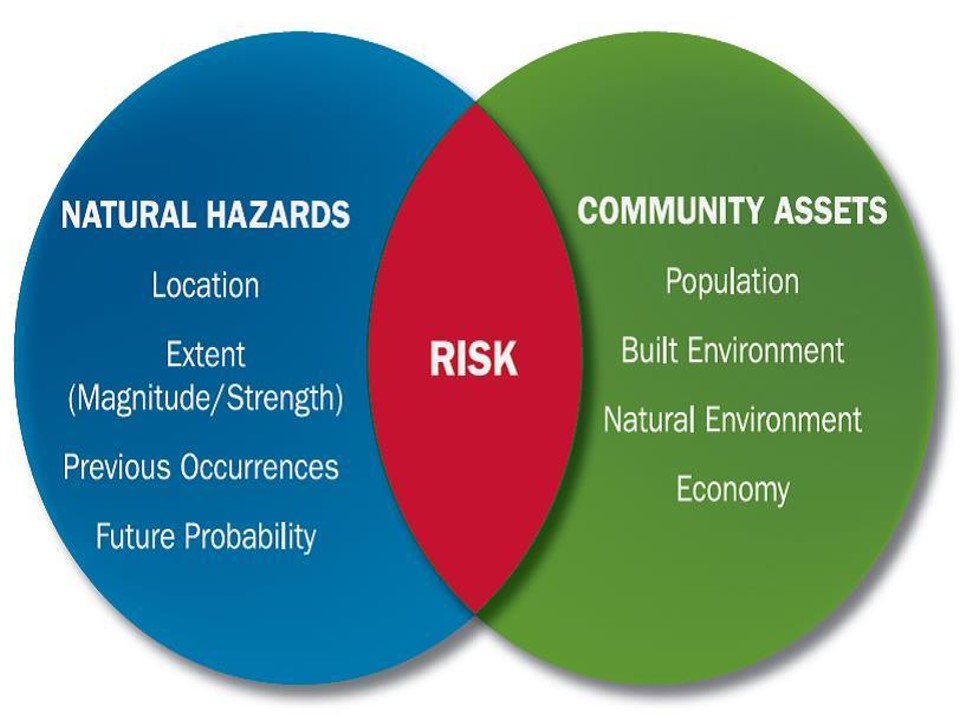 NATURAL HAZARDS

Location

Extent (Magnitude/Strength)

Previous Occurrences

Future Probability

RISK

COMMUNITY ASSETS

Population

Built Environment

Natural Environment

Economy